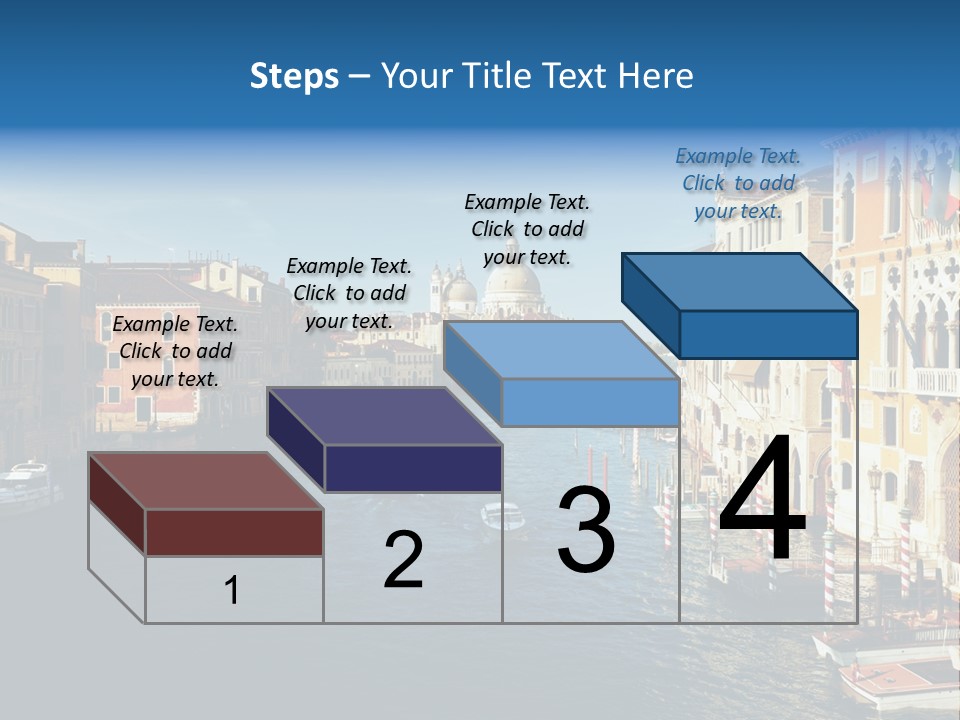 Steps – Your Title Text Here

Example Text. Click to add your text.

Example Text. Click to add your text.

Example Text. Click to add your text.

Example Text. Click to add your text.

1

2

3

4